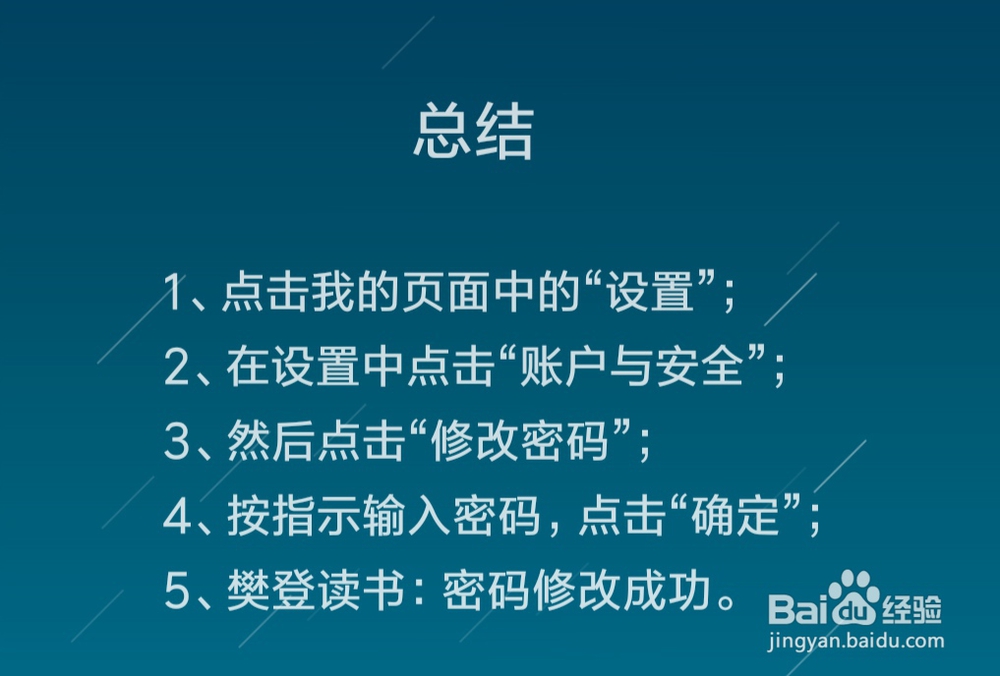 总结

1、点击我的页面中的“设置”；

2、在设置中点击“账户与安全”；

3、然后点击“修改密码”；

4、按指示输入密码，点击“确定”；

5、樊登读书：密码修改成功。

Baidu经验
jingyan.baidu.com